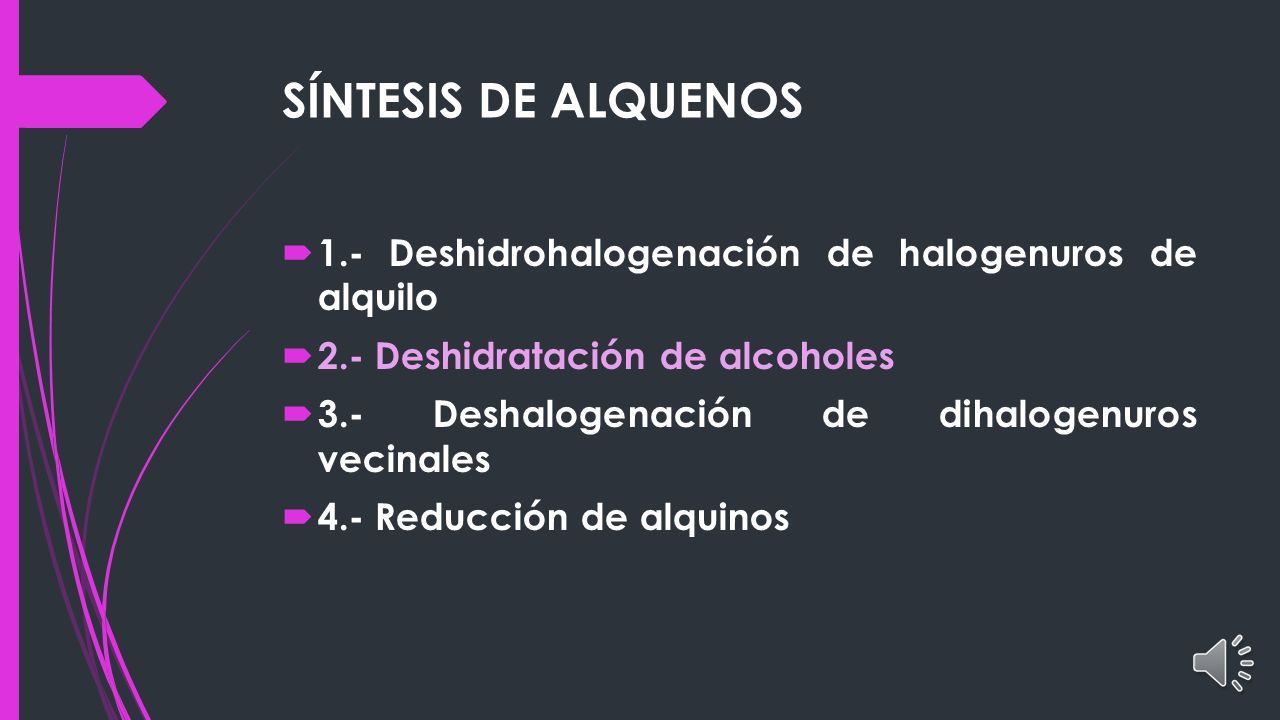 SÍNTESIS DE ALQUENOS

1.- Deshidrohalogenación de halogenuros de alquilo

2.- Deshidratación de alcoholes

3.- Deshalogenación de dihalogenuros vecinales

4.- Reducción de alquinos